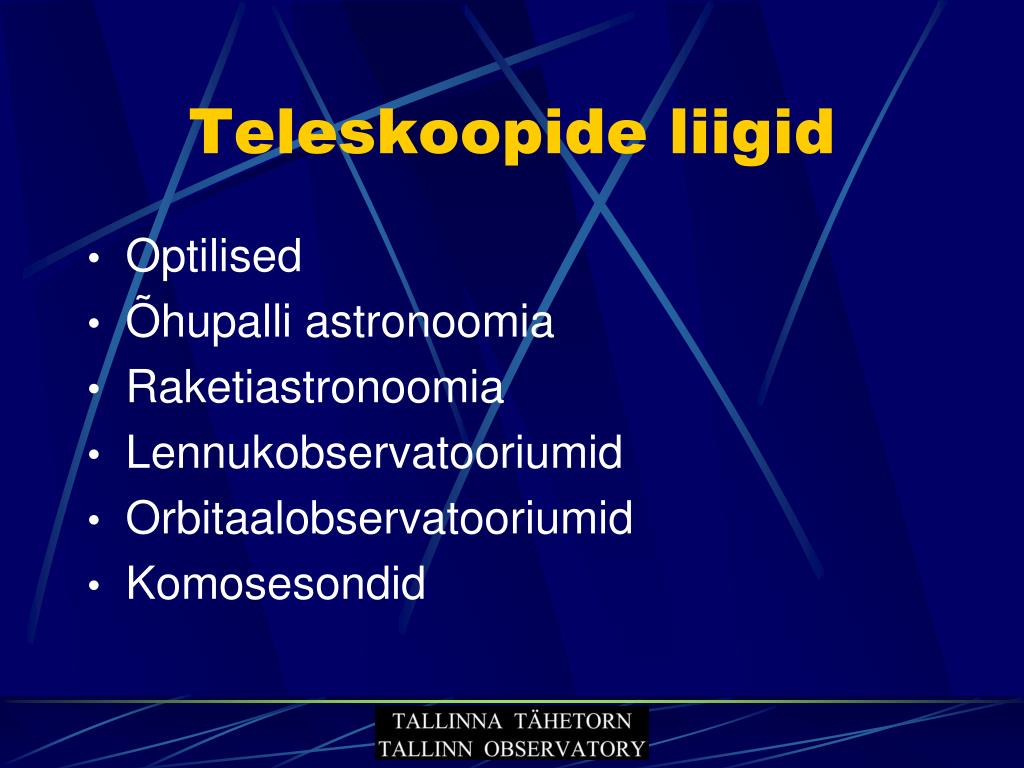 Teleskoopide liigid

• Optilised
• Õhupalli astronoomia
• Raketiastronoomia
• Lennukobservatooriumid
• Orbitaalobservatooriumid
• Komosesondid

TALLINNA TÄHETORN
TALLINN OBSERVATORY